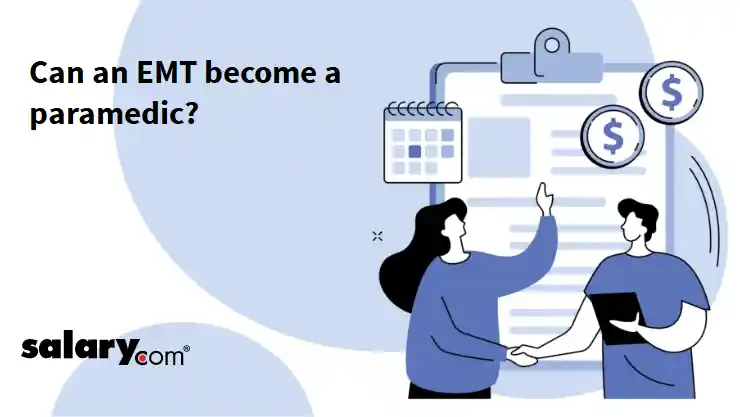 Can an EMT become a paramedic?

$

$

salary.com®